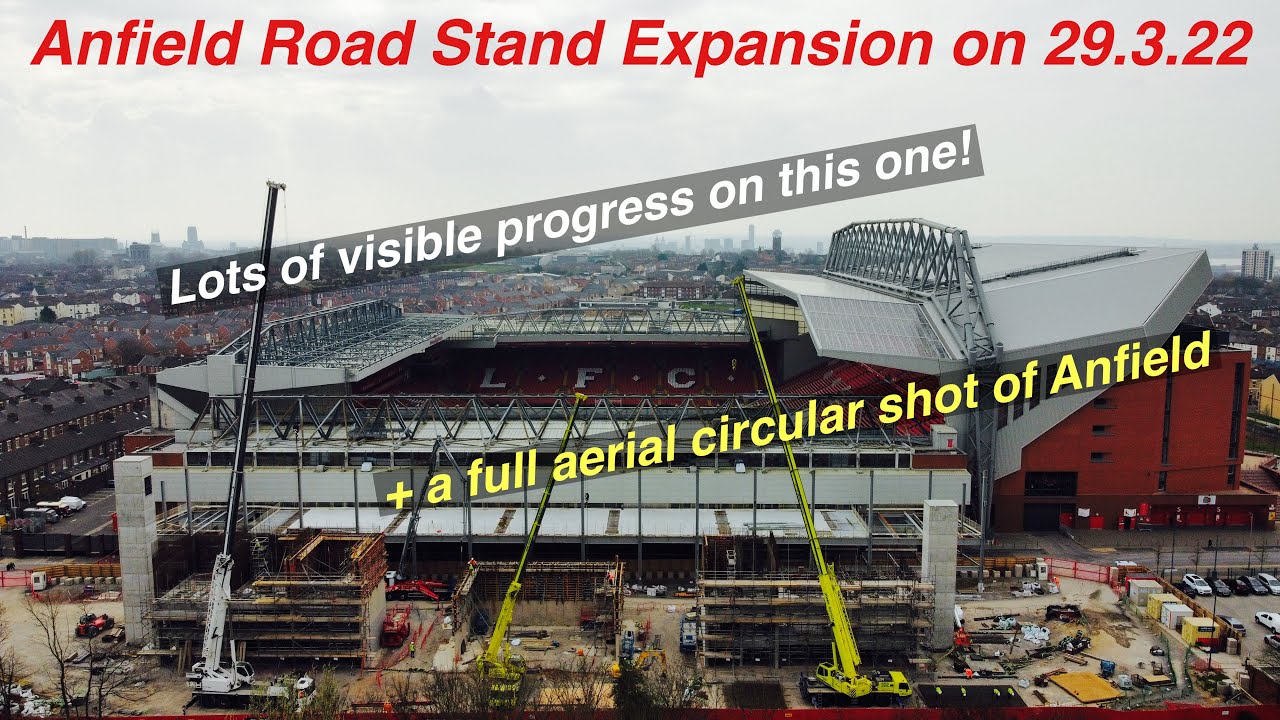 Anfield Road Stand Expansion on 29.3.22

Lots of visible progress on this one!

L F C

+ a full aerial circular shot of Anfield